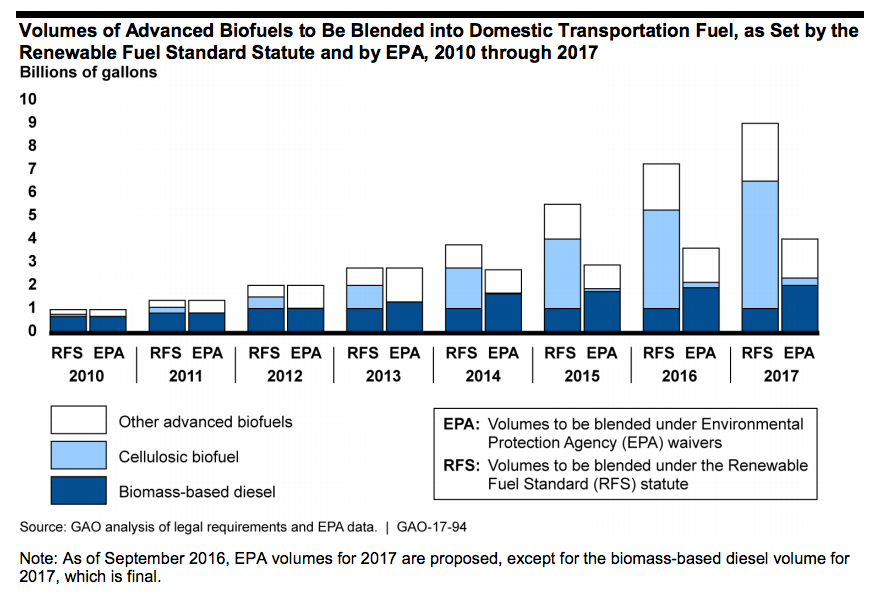 Volumes of Advanced Biofuels to Be Blended into Domestic Transportation Fuel, as Set by the Renewable Fuel Standard Statute and by EPA, 2010 through 2017

Billions of gallons

10
9
8
7
6
5
4
3
2
1
0

RFS EPA
2010

RFS EPA
2011

RFS EPA
2012

RFS EPA
2013

RFS EPA
2014

RFS EPA
2015

RFS EPA
2016

RFS EPA
2017

Other advanced biofuels

Cellulosic biofuel

Biomass-based diesel

EPA: Volumes to be blended under Environmental Protection Agency (EPA) waivers

RFS: Volumes to be blended under the Renewable Fuel Standard (RFS) statute

Source: GAO analysis of legal requirements and EPA data. | GAO-17-94

Note: As of September 2016, EPA volumes for 2017 are proposed, except for the biomass-based diesel volume for 2017, which is final.